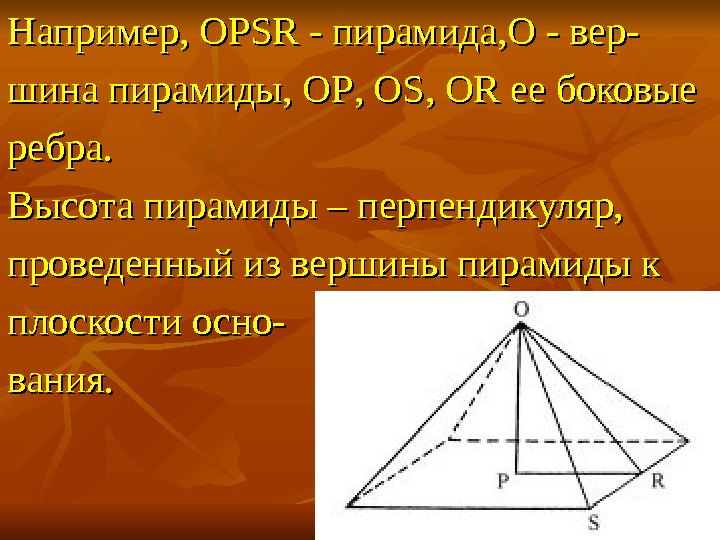 Например, OPSR - пирамида,O - вершина пирамиды, OP, OS, OR ее боковые ребра.
Высота пирамиды – перпендикуляр, проведенный из вершины пирамиды к плоскости основания.

O

P

R

S